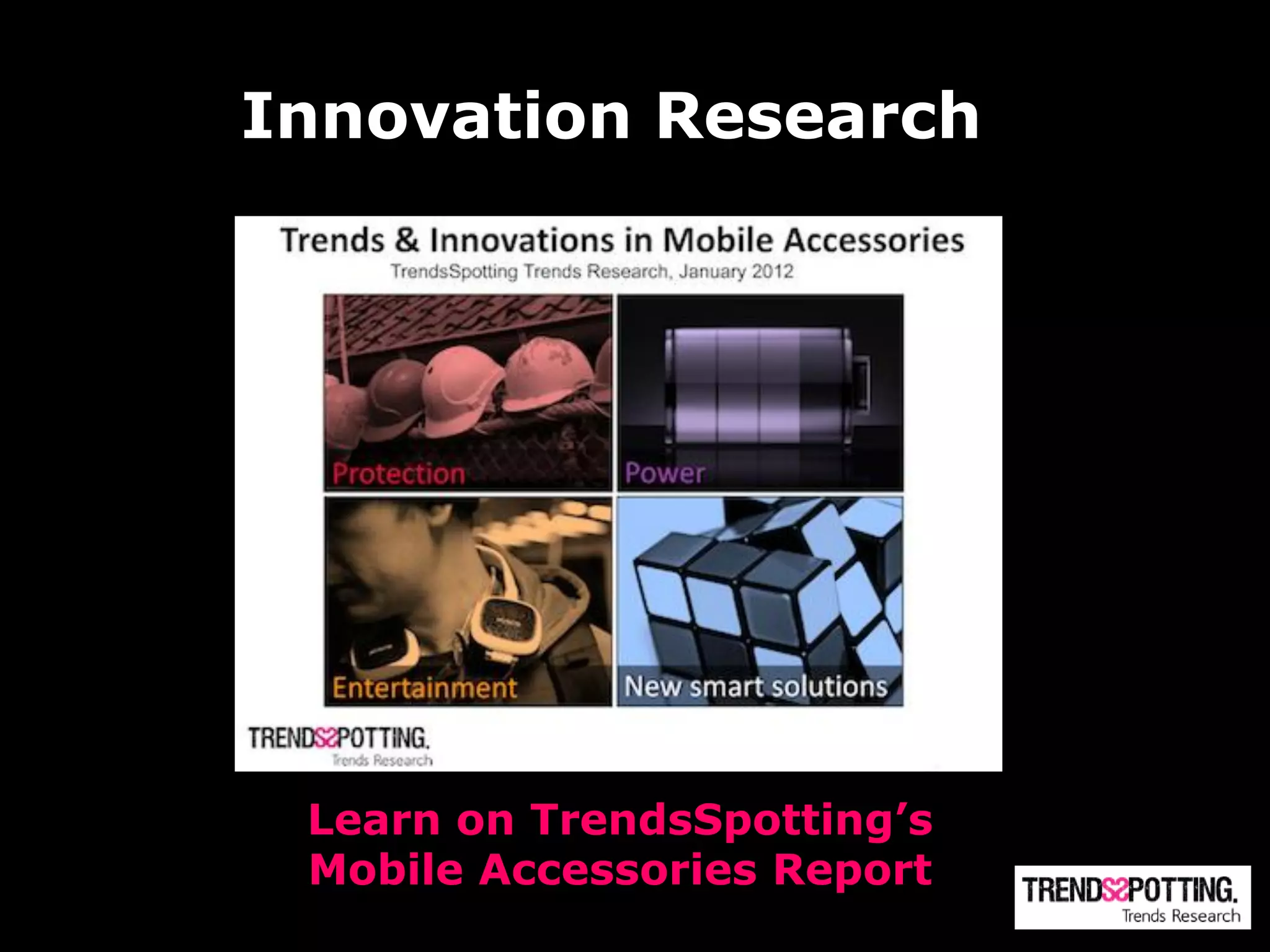 Innovation Research

Trends & Innovations in Mobile Accessories
TrendsSpotting Trends Research, January 2012

Protection

Power

Entertainment

New smart solutions

TRENDSSPOTTING.
Trends Research

Learn on TrendsSpotting's Mobile Accessories Report

TRENDSSPOTTING.
Trends Research